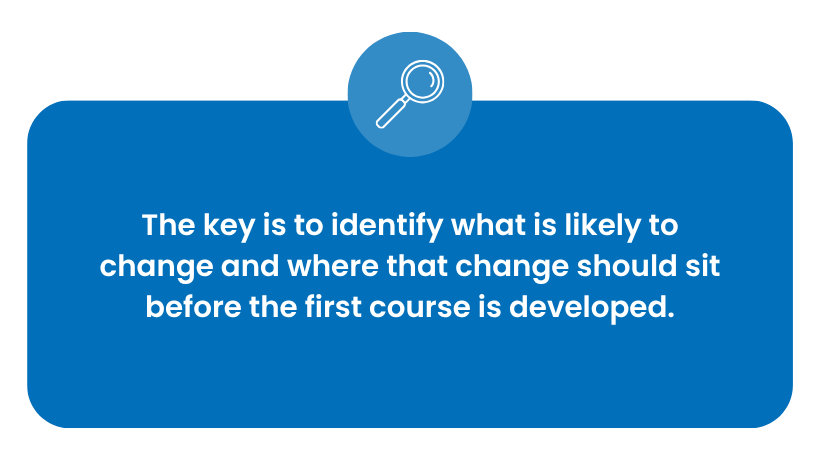 The key is to identify what is likely to change and where that change should sit before the first course is developed.